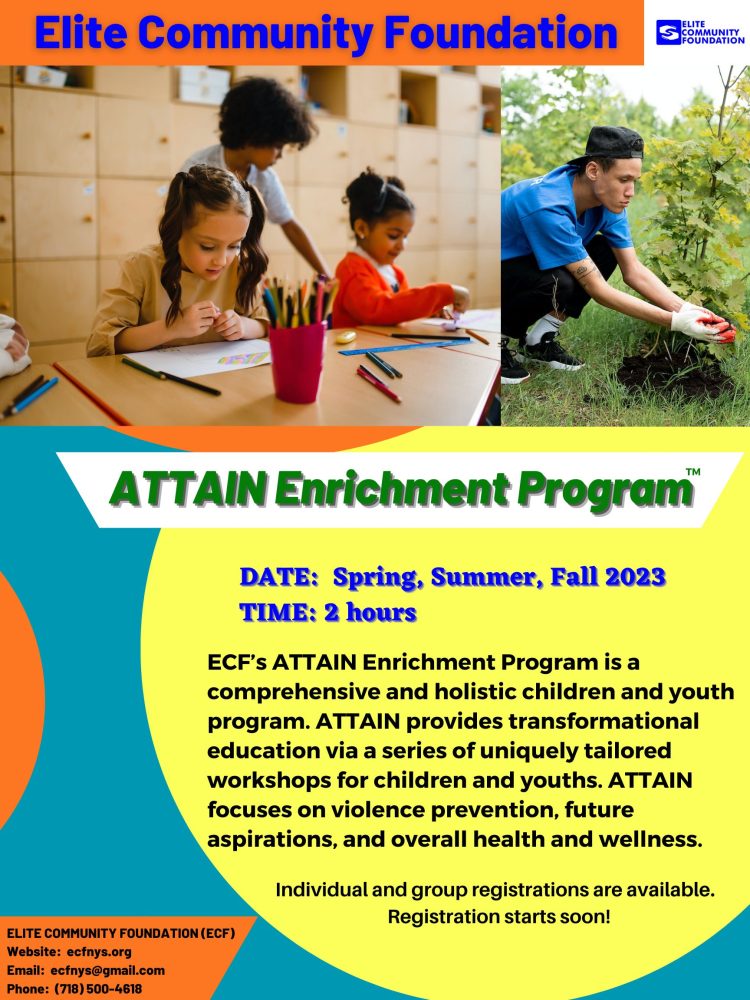 Elite Community Foundation

ELITE COMMUNITY FOUNDATION

ATTAIN Enrichment Program™

DATE: Spring, Summer, Fall 2023
TIME: 2 hours

ECF's ATTAIN Enrichment Program is a comprehensive and holistic children and youth program. ATTAIN provides transformational education via a series of uniquely tailored workshops for children and youths. ATTAIN focuses on violence prevention, future aspirations, and overall health and wellness.

Individual and group registrations are available. Registration starts soon!

ELITE COMMUNITY FOUNDATION (ECF)
Website: ecfnys.org
Email: ecfnys@gmail.com
Phone: (718) 500-4618